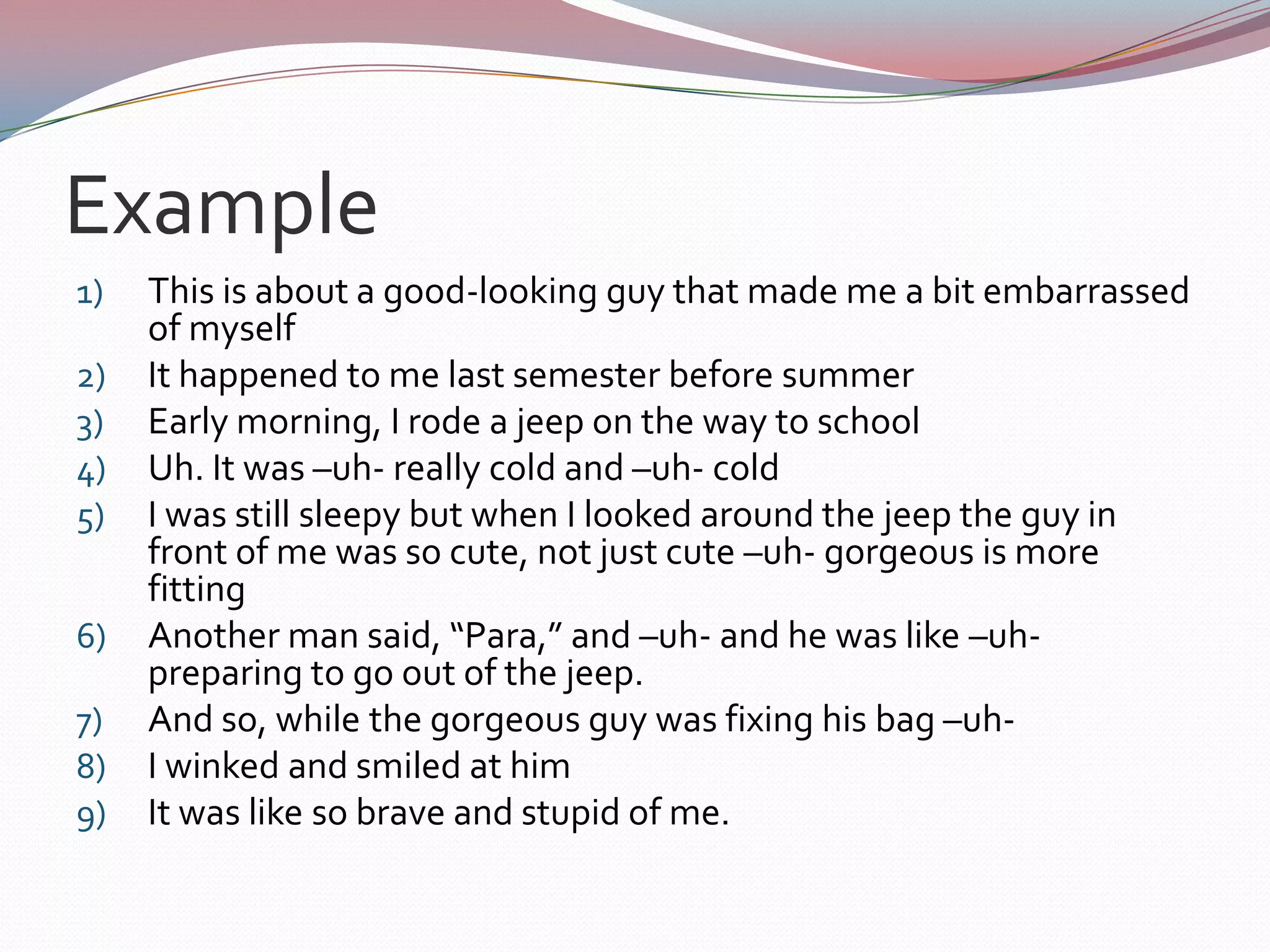 Example

1) This is about a good-looking guy that made me a bit embarrassed of myself
2) It happened to me last semester before summer
3) Early morning, I rode a jeep on the way to school
4) Uh. It was –uh- really cold and –uh- cold
5) I was still sleepy but when I looked around the jeep the guy in front of me was so cute, not just cute –uh- gorgeous is more fitting
6) Another man said, “Para,” and –uh- and he was like –uh- preparing to go out of the jeep.
7) And so, while the gorgeous guy was fixing his bag –uh-
8) I winked and smiled at him
9) It was like so brave and stupid of me.